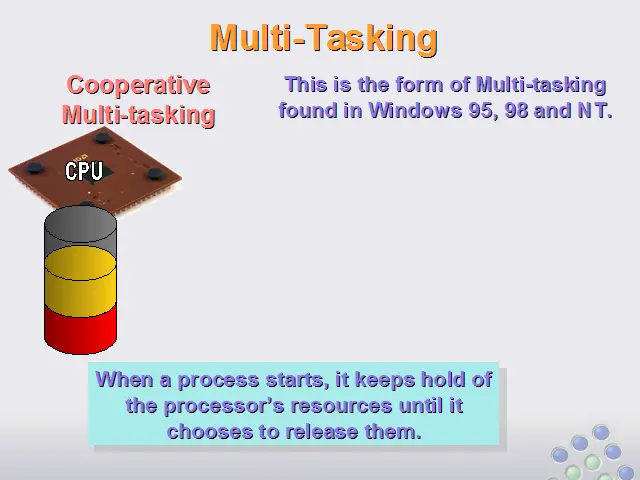 Multi-Tasking

Cooperative Multi-tasking

This is the form of Multi-tasking found in Windows 95, 98 and NT.

CPU

When a process starts, it keeps hold of the processor's resources until it chooses to release them.